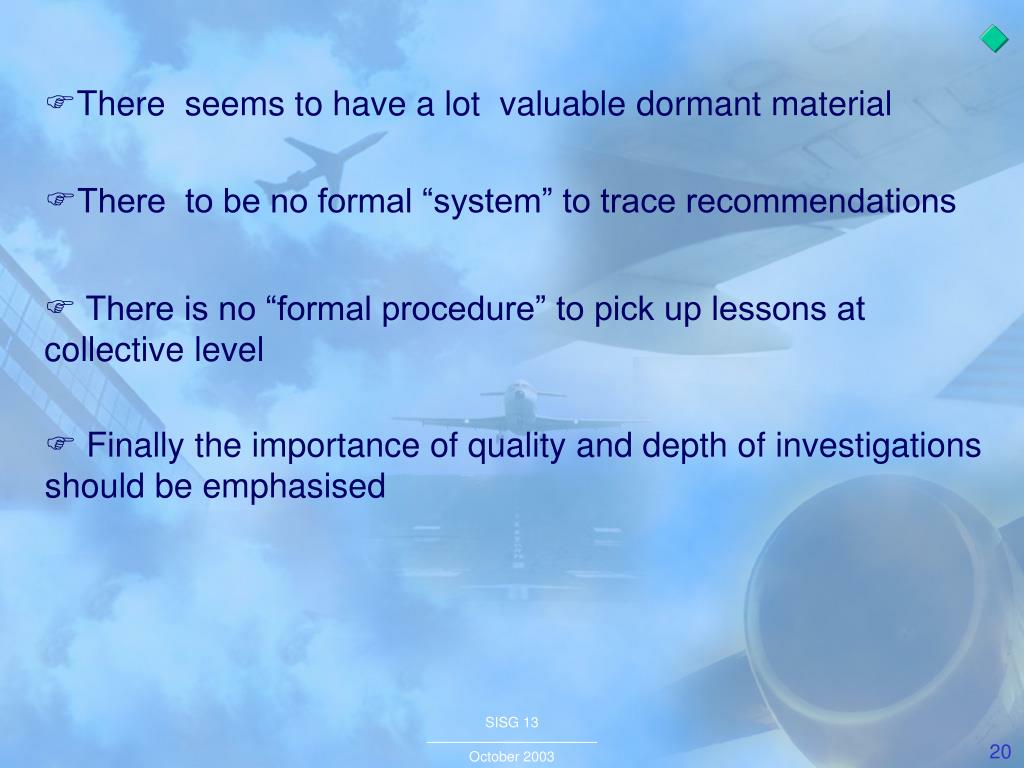 ☞There seems to have a lot valuable dormant material

☞There to be no formal “system” to trace recommendations

☞ There is no “formal procedure” to pick up lessons at collective level

☞ Finally the importance of quality and depth of investigations should be emphasised

SISG 13

October 2003

20